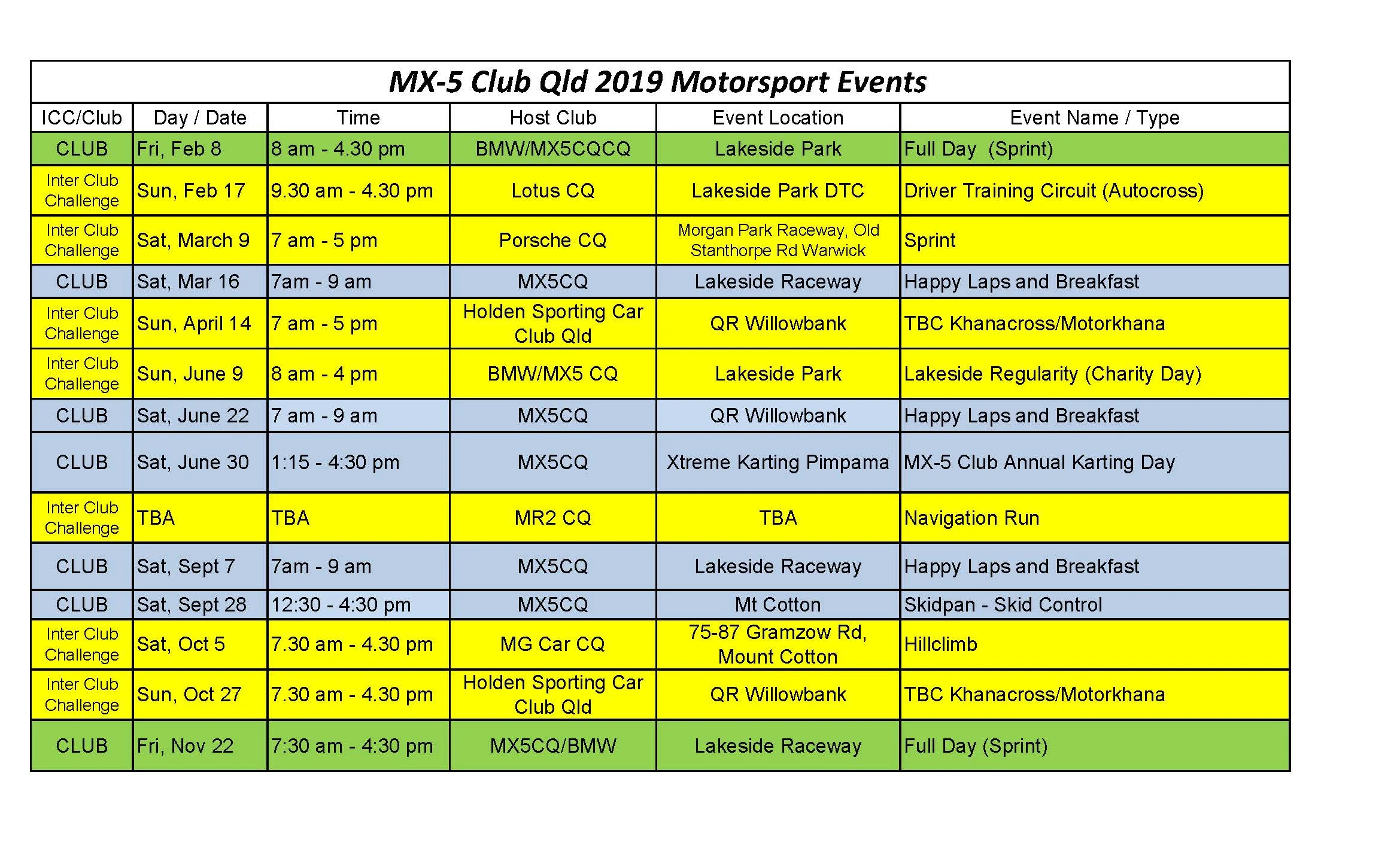 MX-5 Club Qld 2019 Motorsport Events

| ICC/Club | Day / Date | Time | Host Club | Event Location | Event Name / Type |
|---|---|---|---|---|---|
| CLUB | Fri, Feb 8 | 8 am - 4.30 pm | BMW/MX5CQCQ | Lakeside Park | Full Day (Sprint) |
| Inter Club Challenge | Sun, Feb 17 | 9.30 am - 4.30 pm | Lotus CQ | Lakeside Park DTC | Driver Training Circuit (Autocross) |
| Inter Club Challenge | Sat, March 9 | 7 am - 5 pm | Porsche CQ | Morgan Park Raceway, Old Stanthorpe Rd Warwick | Sprint |
| CLUB | Sat, Mar 16 | 7am - 9 am | MX5CQ | Lakeside Raceway | Happy Laps and Breakfast |
| Inter Club Challenge | Sun, April 14 | 7 am - 5 pm | Holden Sporting Car Club Qld | QR Willowbank | TBC Khanacross/Motorkhana |
| Inter Club Challenge | Sun, June 9 | 8 am - 4 pm | BMW/MX5 CQ | Lakeside Park | Lakeside Regularity (Charity Day) |
| CLUB | Sat, June 22 | 7 am - 9 am | MX5CQ | QR Willowbank | Happy Laps and Breakfast |
| CLUB | Sat, June 30 | 1:15 - 4:30 pm | MX5CQ | Xtreme Karting Pimpama | MX-5 Club Annual Karting Day |
| Inter Club Challenge | TBA | TBA | MR2 CQ | TBA | Navigation Run |
| CLUB | Sat, Sept 7 | 7am - 9 am | MX5CQ | Lakeside Raceway | Happy Laps and Breakfast |
| CLUB | Sat, Sept 28 | 12:30 - 4:30 pm | MX5CQ | Mt Cotton | Skidpan - Skid Control |
| Inter Club Challenge | Sat, Oct 5 | 7.30 am - 4.30 pm | MG Car CQ | 75-87 Gramzow Rd, Mount Cotton | Hillclimb |
| Inter Club Challenge | Sun, Oct 27 | 7.30 am - 4.30 pm | Holden Sporting Car Club Qld | QR Willowbank | TBC Khanacross/Motorkhana |
| CLUB | Fri, Nov 22 | 7:30 am - 4:30 pm | MX5CQ/BMW | Lakeside Raceway | Full Day (Sprint) |